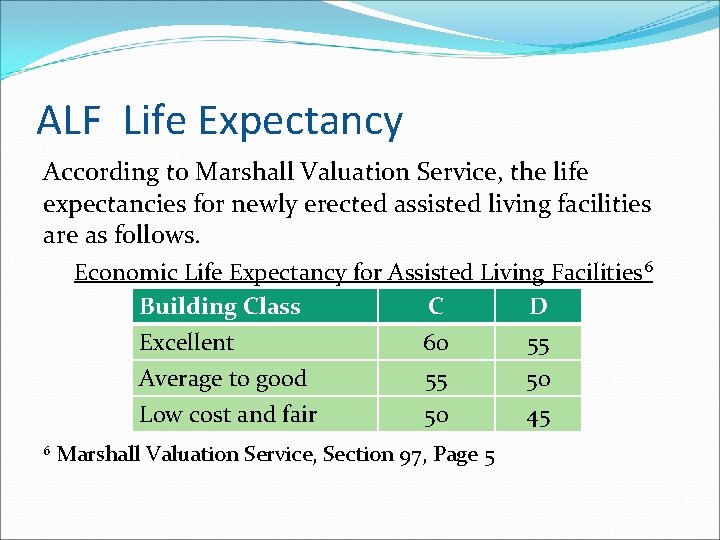 ALF Life Expectancy

According to Marshall Valuation Service, the life expectancies for newly erected assisted living facilities are as follows.

Economic Life Expectancy for Assisted Living Facilities$^6$

| Building Class | C | D |
|---|---|---|
| Excellent | 60 | 55 |
| Average to good | 55 | 50 |
| Low cost and fair | 50 | 45 |

$^6$ Marshall Valuation Service, Section 97, Page 5